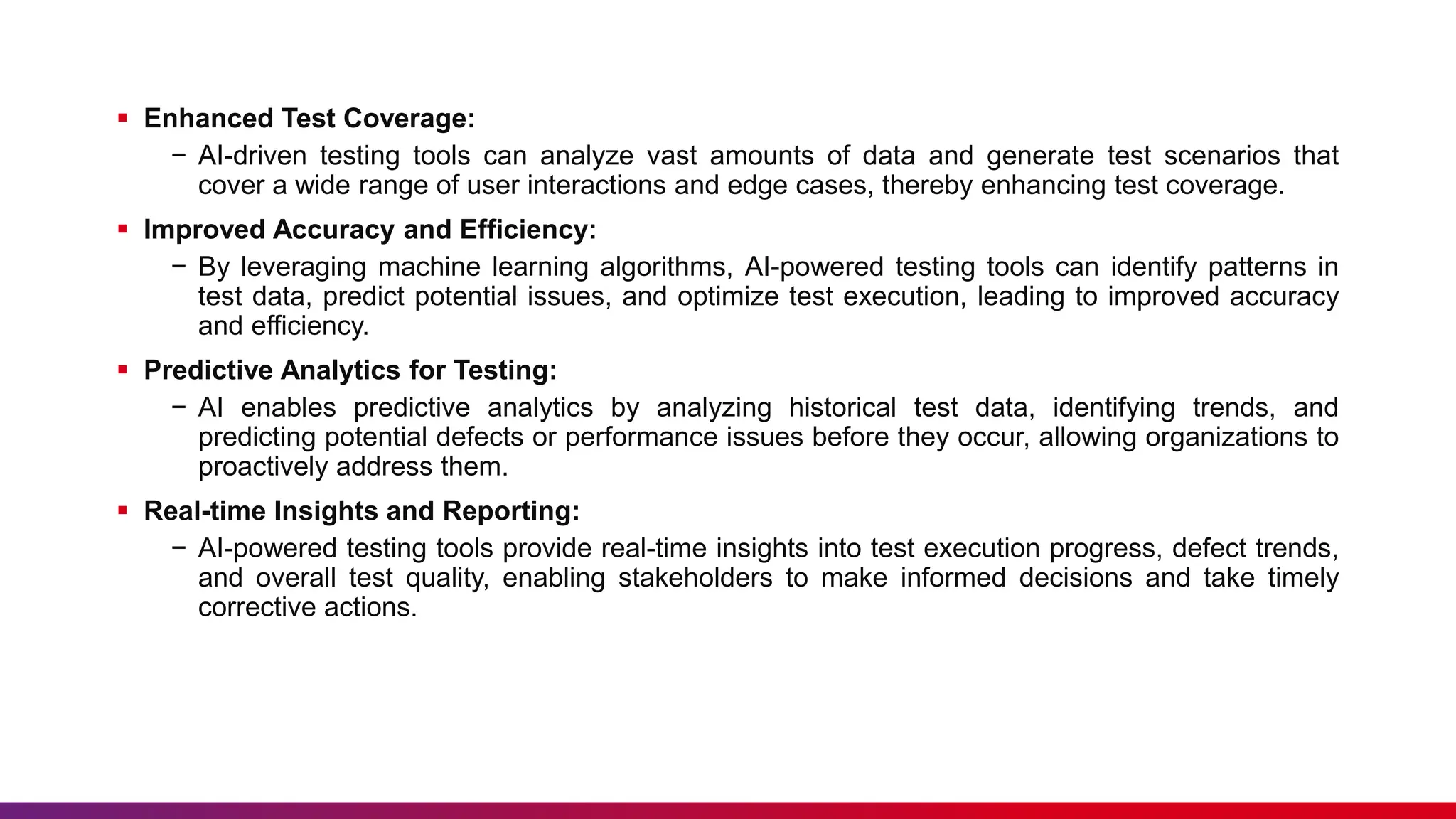 ▪ Enhanced Test Coverage:

− AI-driven testing tools can analyze vast amounts of data and generate test scenarios that cover a wide range of user interactions and edge cases, thereby enhancing test coverage.

▪ Improved Accuracy and Efficiency:

− By leveraging machine learning algorithms, AI-powered testing tools can identify patterns in test data, predict potential issues, and optimize test execution, leading to improved accuracy and efficiency.

▪ Predictive Analytics for Testing:

− AI enables predictive analytics by analyzing historical test data, identifying trends, and predicting potential defects or performance issues before they occur, allowing organizations to proactively address them.

▪ Real-time Insights and Reporting:

− AI-powered testing tools provide real-time insights into test execution progress, defect trends, and overall test quality, enabling stakeholders to make informed decisions and take timely corrective actions.